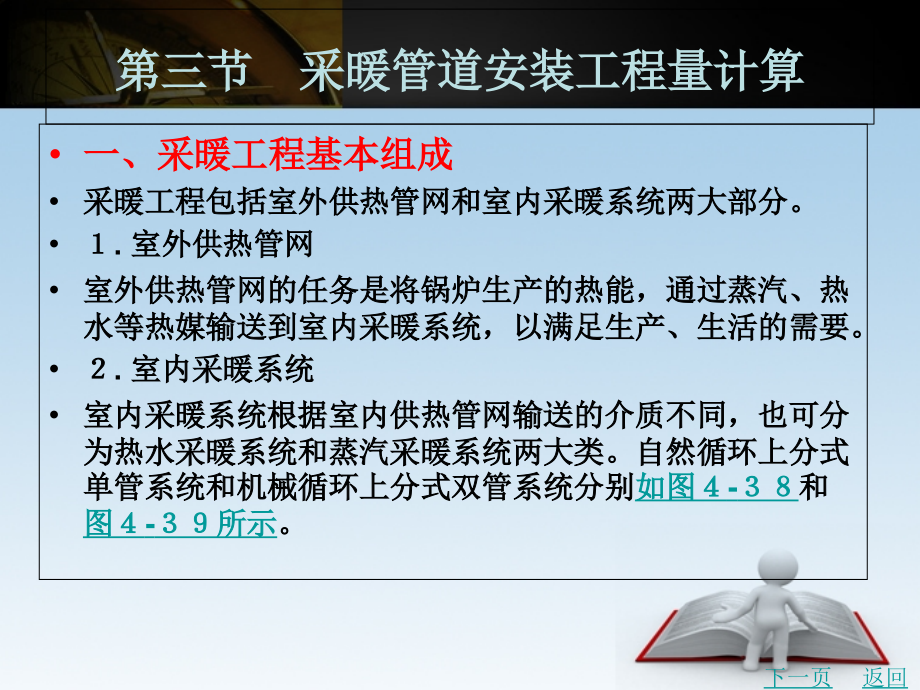 第三节　采暖管道安装工程量计算

• 一、采暖工程基本组成
• 采暖工程包括室外供热管网和室内采暖系统两大部分。
• 1．室外供热管网
• 室外供热管网的任务是将锅炉生产的热能，通过蒸汽、热水等热媒输送到室内采暖系统，以满足生产、生活的需要。
• 2．室内采暖系统
• 室内采暖系统根据室内供热管网输送的介质不同，也可分为热水采暖系统和蒸汽采暖系统两大类。自然循环上分式单管系统和机械循环上分式双管系统分别如图４-３８和图４-３９所示。

下一页　返回